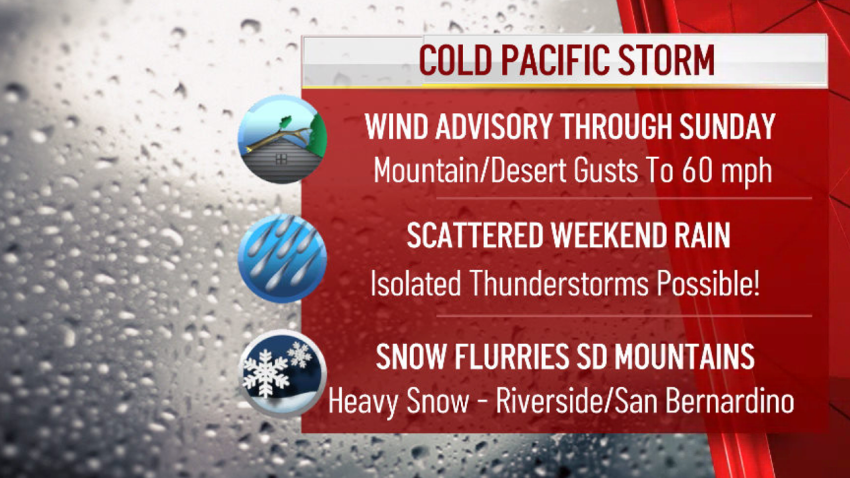 COLD PACIFIC STORM

WIND ADVISORY THROUGH SUNDAY
Mountain/Desert Gusts To 60 mph

SCATTERED WEEKEND RAIN
Isolated Thunderstorms Possible!

SNOW FLURRIES SD MOUNTAINS
Heavy Snow - Riverside/San Bernardino